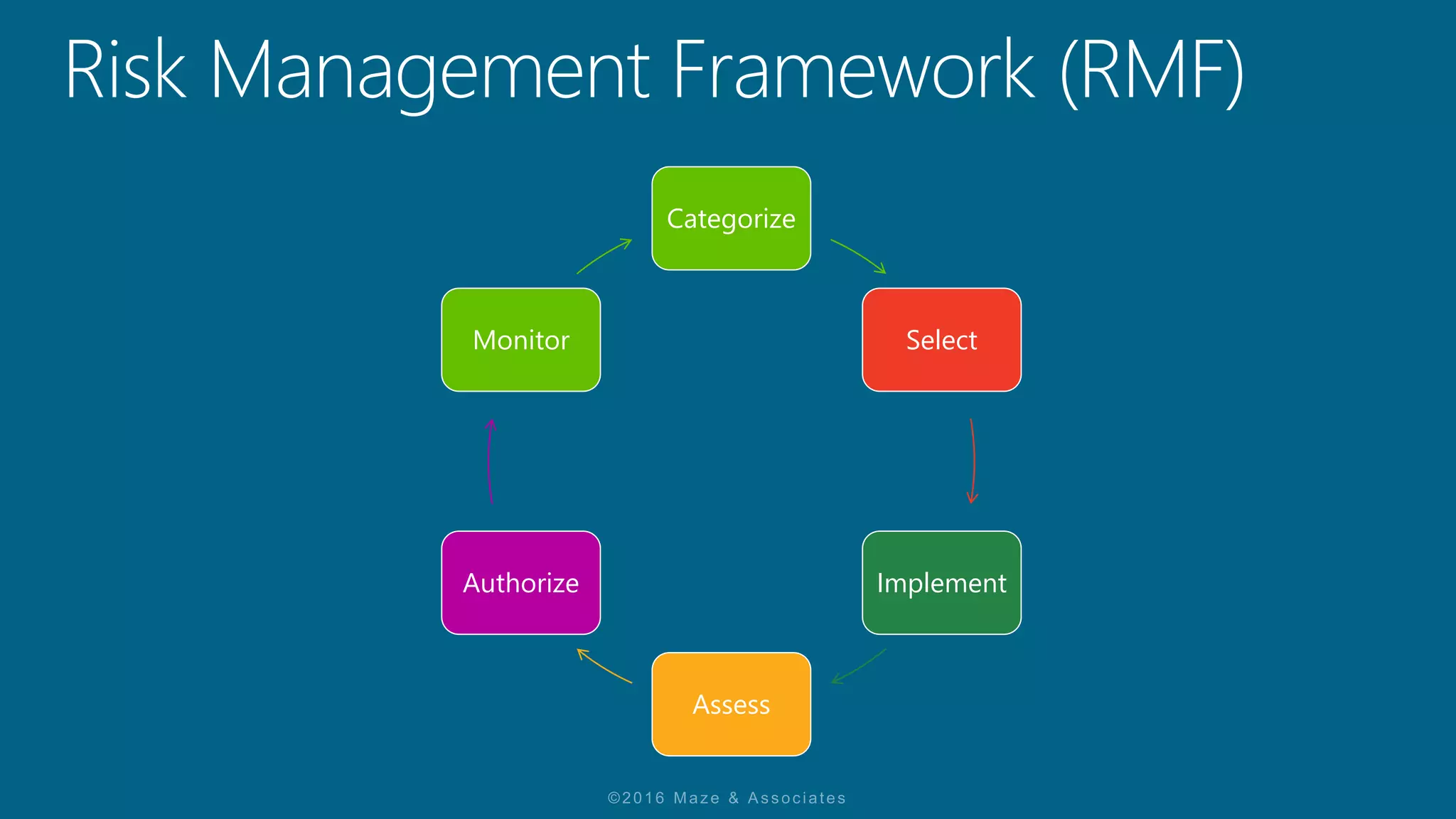 Risk Management Framework (RMF)

Categorize

Select

Implement

Assess

Authorize

Monitor

©2016 Maze & Associates